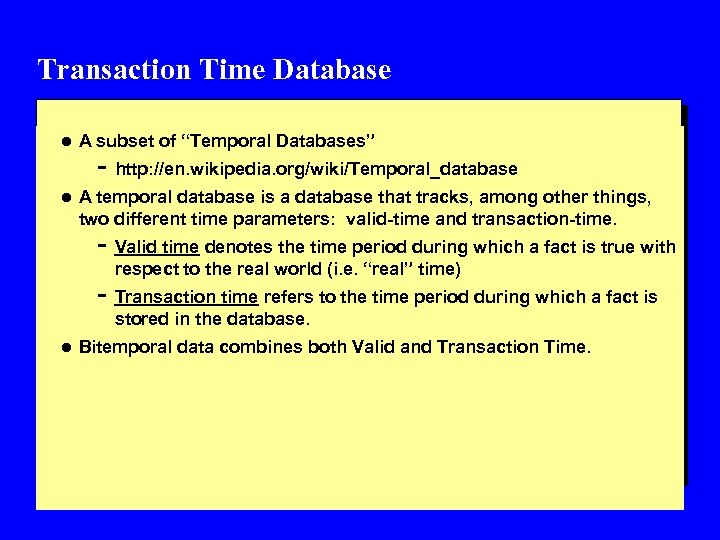 Transaction Time Database

● A subset of “Temporal Databases”

- http://en.wikipedia.org/wiki/Temporal_database

● A temporal database is a database that tracks, among other things, two different time parameters: valid-time and transaction-time.

- Valid time denotes the time period during which a fact is true with respect to the real world (i.e. “real” time)

- Transaction time refers to the time period during which a fact is stored in the database.

● Bitemporal data combines both Valid and Transaction Time.